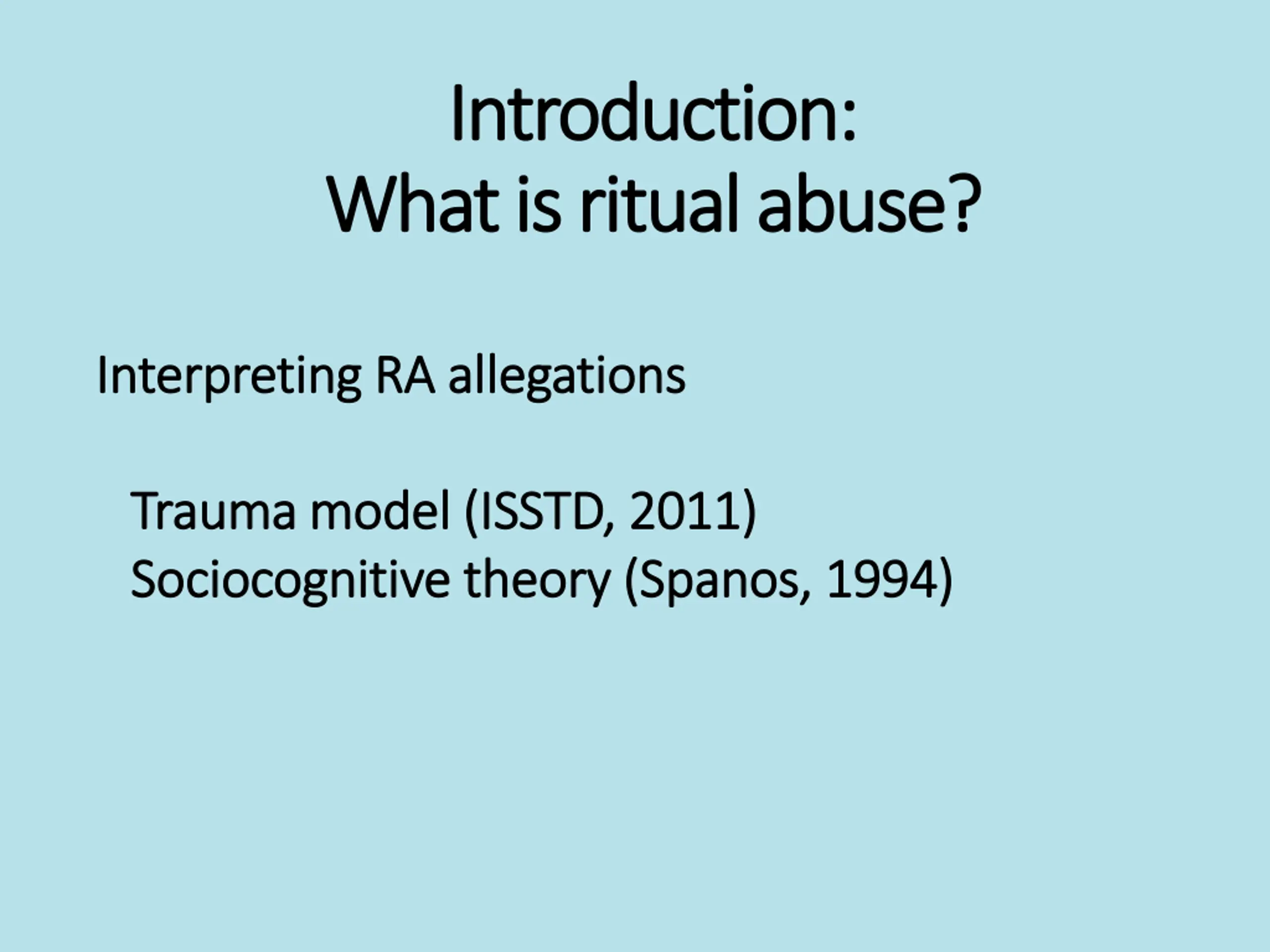 Introduction:
What is ritual abuse?

Interpreting RA allegations

Trauma model (ISSTD, 2011)
Sociocognitive theory (Spanos, 1994)